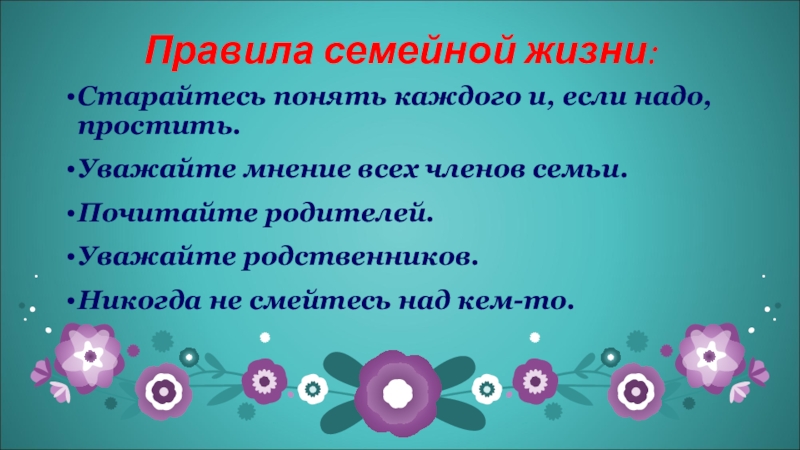 Правила семейной жизни:

•Старайтесь понять каждого и, если надо, простить.

•Уважайте мнение всех членов семьи.

•Почитайте родителей.

•Уважайте родственников.

•Никогда не смейтесь над кем-то.